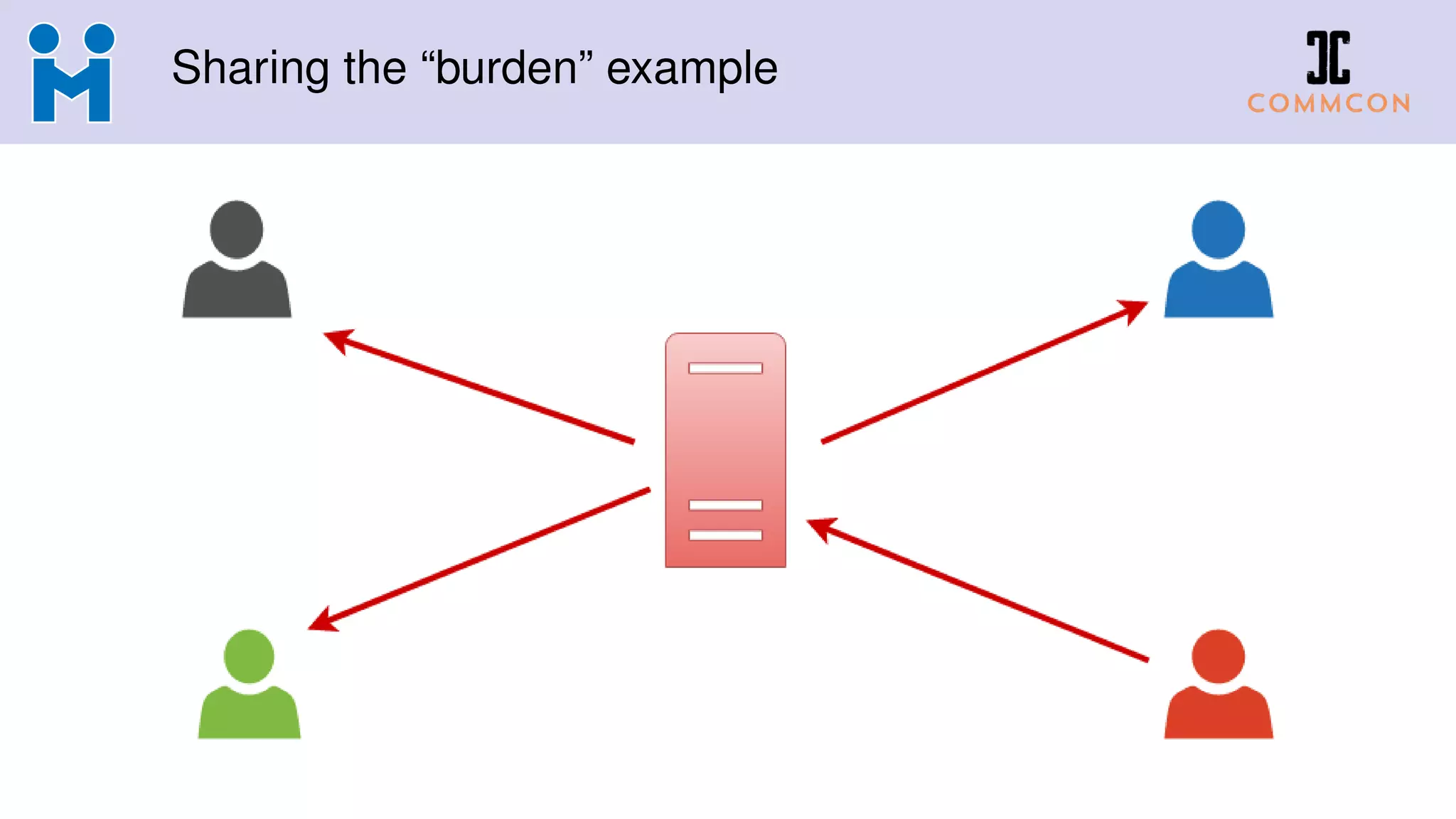 Sharing the “burden” example

COMMCON